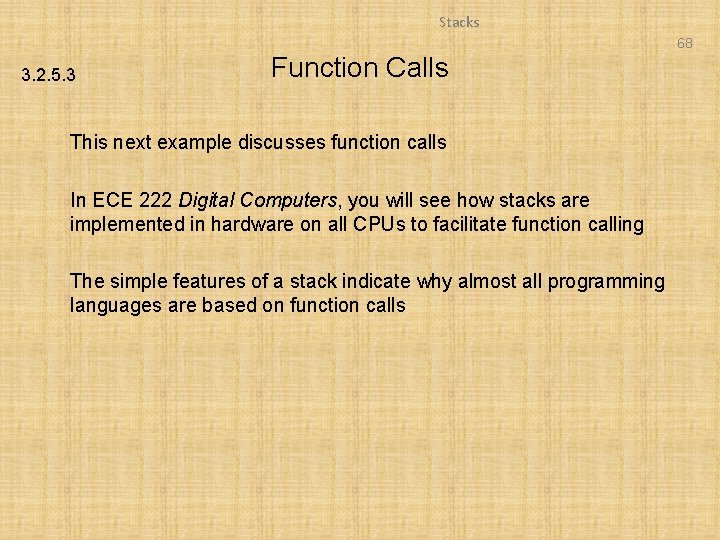 Stacks

68

3.2.5.3

Function Calls

This next example discusses function calls

In ECE 222 Digital Computers, you will see how stacks are implemented in hardware on all CPUs to facilitate function calling

The simple features of a stack indicate why almost all programming languages are based on function calls